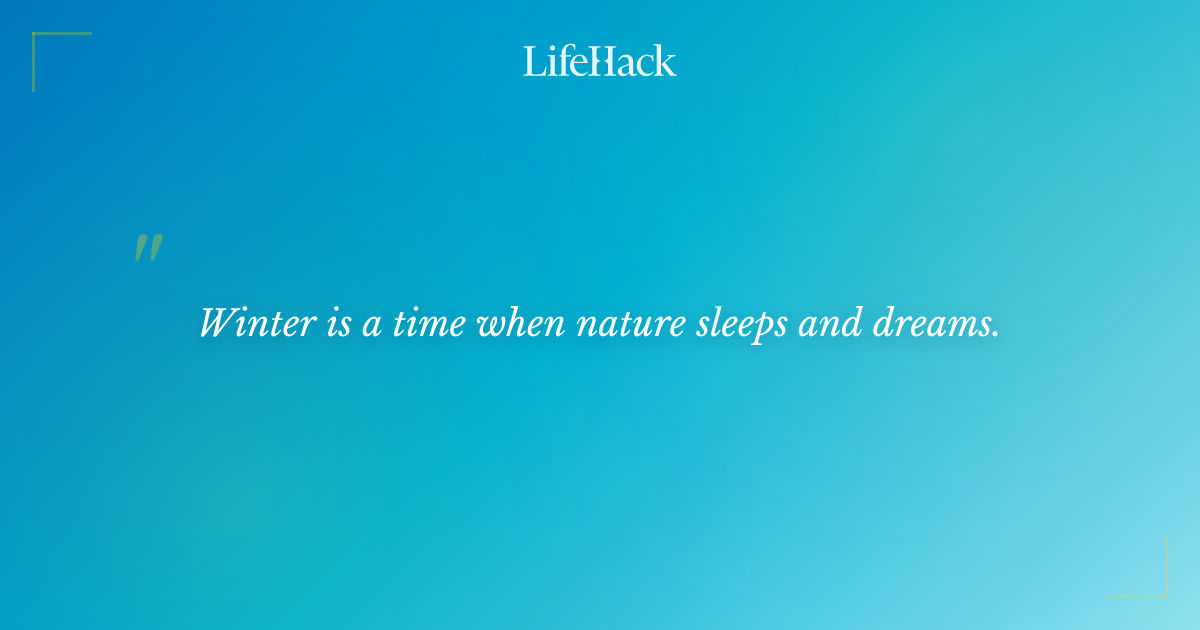 LifeHack

"

Winter is a time when nature sleeps and dreams.